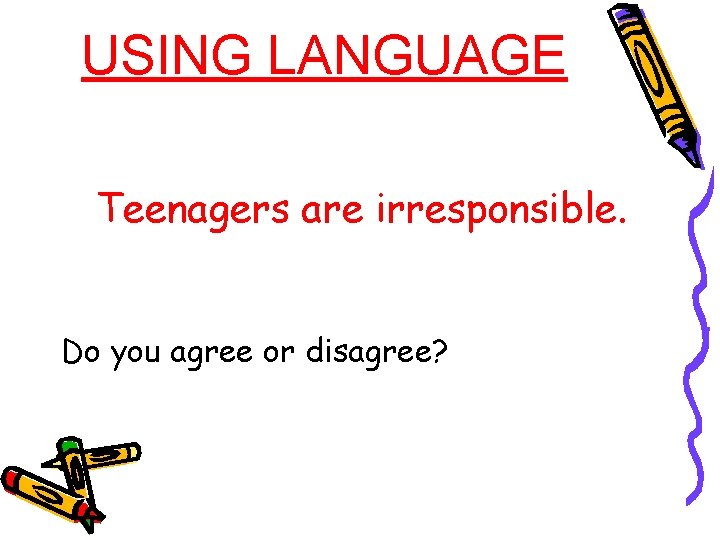 USING LANGUAGE

Teenagers are irresponsible.

Do you agree or disagree?